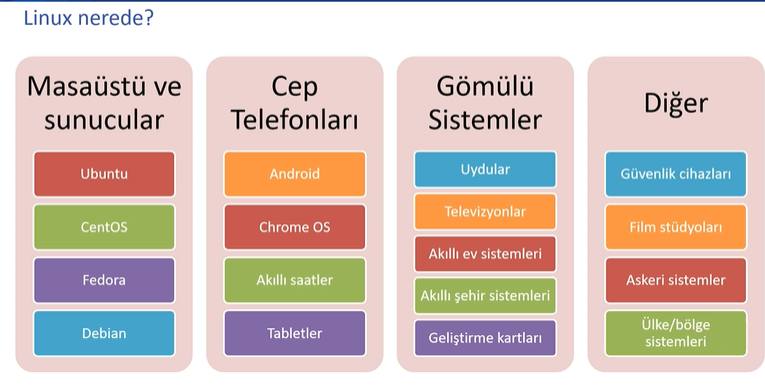 Linux nerede?

Masaüstü ve sunucular

Ubuntu

CentOS

Fedora

Debian

Cep Telefonları

Android

Chrome OS

Akıllı saatler

Tabletler

Gömülü Sistemler

Uydular

Televizyonlar

Akıllı ev sistemleri

Akıllı şehir sistemleri

Geliştirme kartları

Diğer

Güvenlik cihazları

Film stüdyoları

Askeri sistemler

Ülke/bölge sistemleri